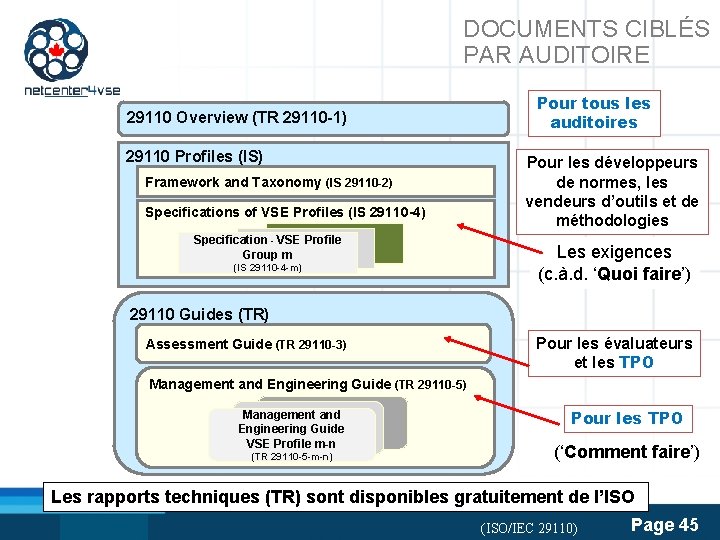 netcenter4vse

DOCUMENTS CIBLÉS PAR AUDITOIRE

29110 Overview (TR 29110-1)

Pour tous les auditoires

29110 Profiles (IS)

Framework and Taxonomy (IS 29110-2)

Specifications of VSE Profiles (IS 29110-4)

Specification - VSE Profile Group m (IS 29110-4-m)

Pour les développeurs de normes, les vendeurs d'outils et de méthodologies

Les exigences (c.à.d. 'Quoi faire')

29110 Guides (TR)

Assessment Guide (TR 29110-3)

Pour les évaluateurs et les TPO

Management and Engineering Guide (TR 29110-5)

Management and Engineering Guide VSE Profile m-n (TR 29110-5-m-n)

Pour les TPO

('Comment faire')

Les rapports techniques (TR) sont disponibles gratuitement de l'ISO

(ISO/IEC 29110)

Page 45